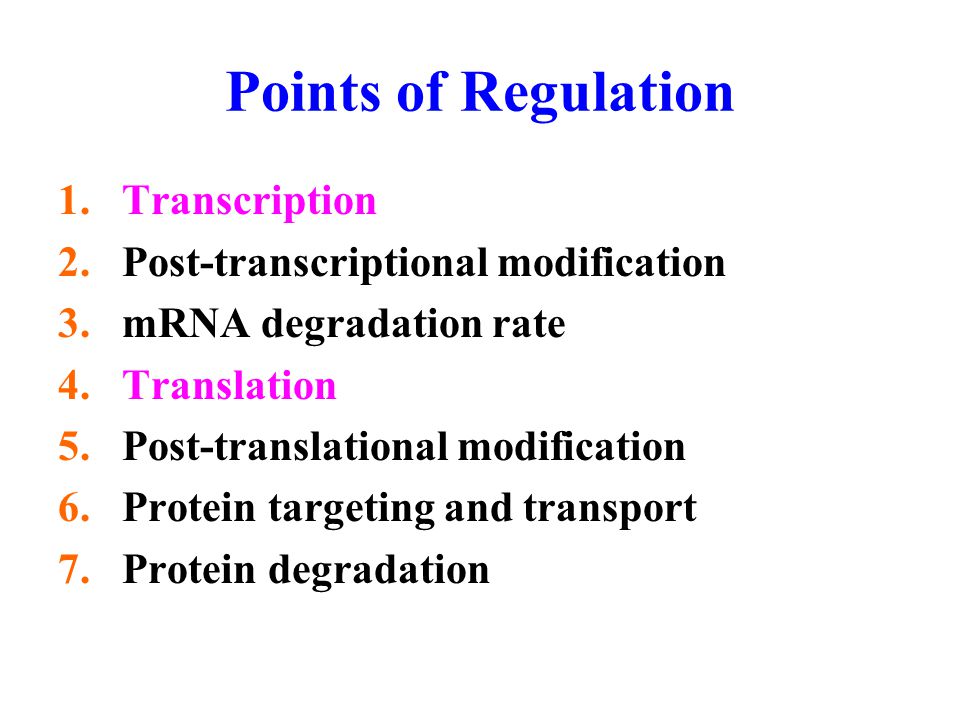 Points of Regulation

1. Transcription
2. Post-transcriptional modification
3. mRNA degradation rate
4. Translation
5. Post-translational modification
6. Protein targeting and transport
7. Protein degradation